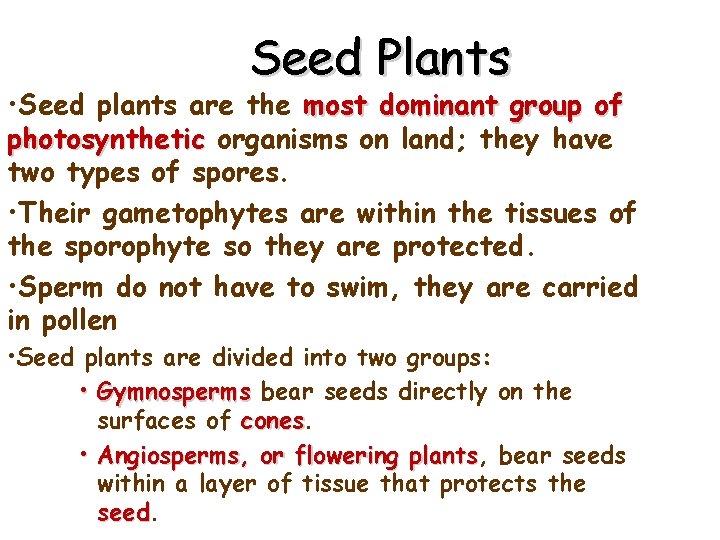 Seed Plants

•Seed plants are the most dominant group of photosynthetic organisms on land; they have two types of spores.

•Their gametophytes are within the tissues of the sporophyte so they are protected.

•Sperm do not have to swim, they are carried in pollen

•Seed plants are divided into two groups:

• Gymnosperms bear seeds directly on the surfaces of cones.

• Angiosperms, or flowering plants, bear seeds within a layer of tissue that protects the seed.